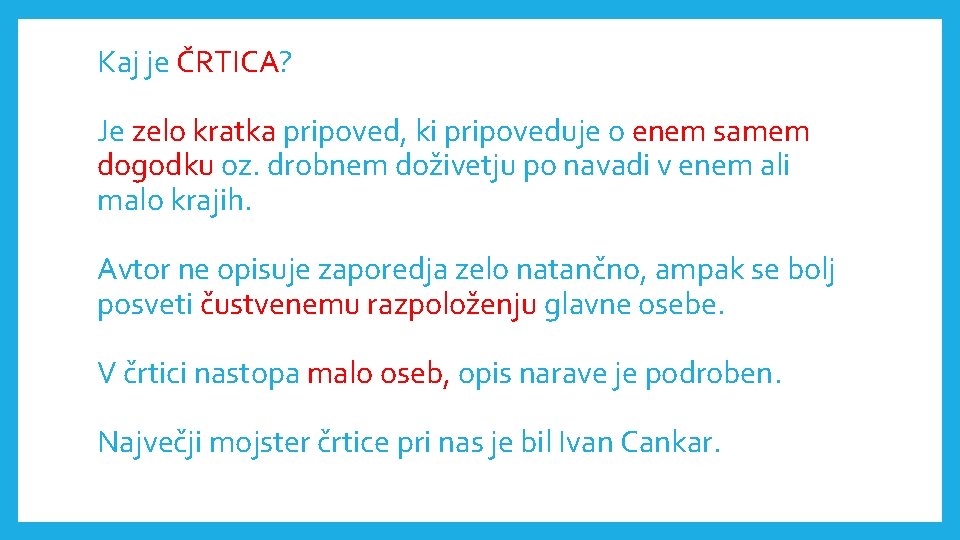 Kaj je ČRTICA?

Je zelo kratka pripoved, ki pripoveduje o enem samem dogodku oz. drobnem doživetju po navadi v enem ali malo krajih.

Avtor ne opisuje zaporedja zelo natančno, ampak se bolj posveti čustvenemu razpoloženju glavne osebe.

V črtici nastopa malo oseb, opis narave je podroben.

Največji mojster črtice pri nas je bil Ivan Cankar.